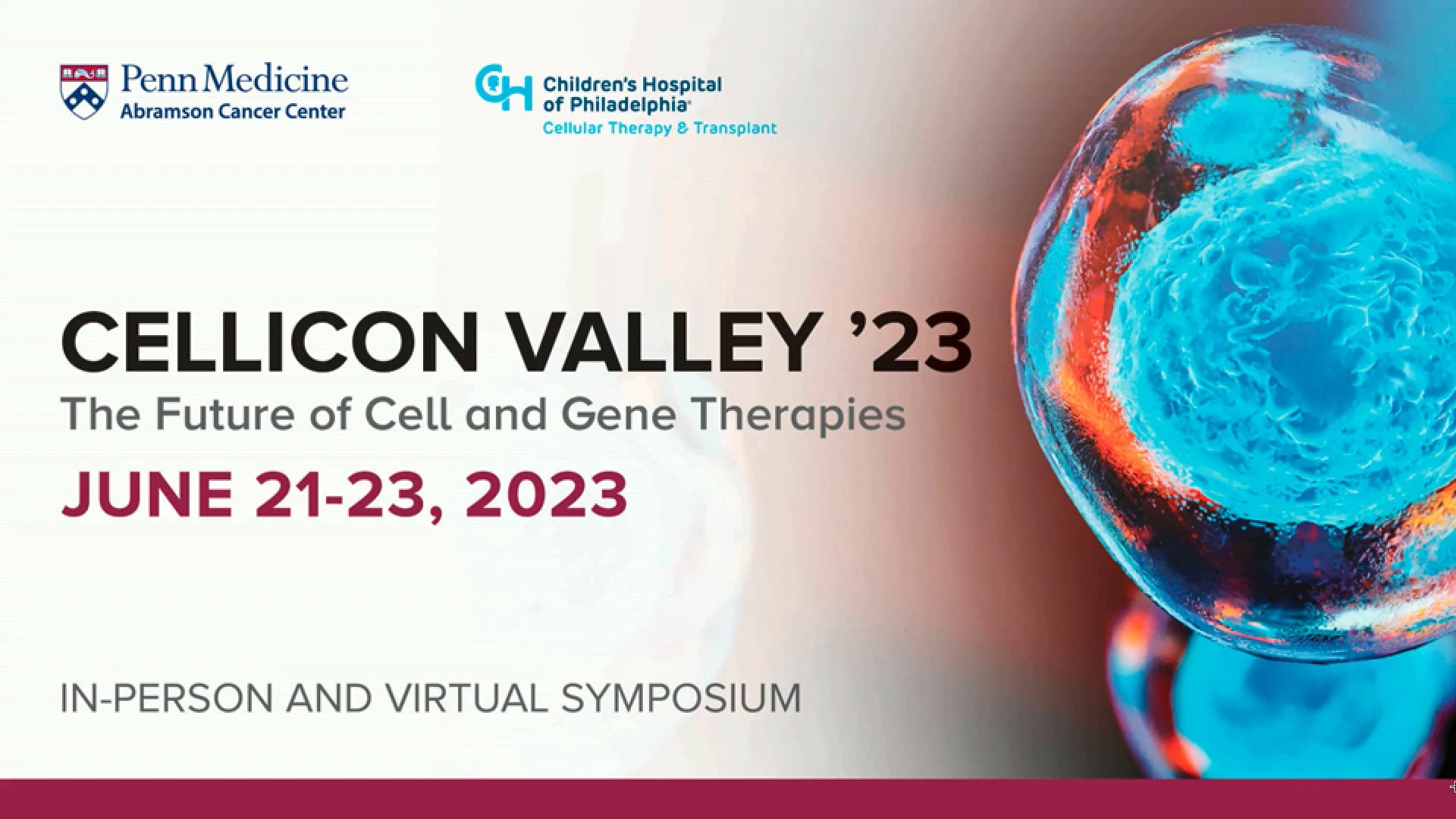 Penn Medicine
Abramson Cancer Center

CH Children's Hospital of Philadelphia
Cellular Therapy & Transplant

CELLICON VALLEY '23
The Future of Cell and Gene Therapies
JUNE 21-23, 2023

IN-PERSON AND VIRTUAL SYMPOSIUM